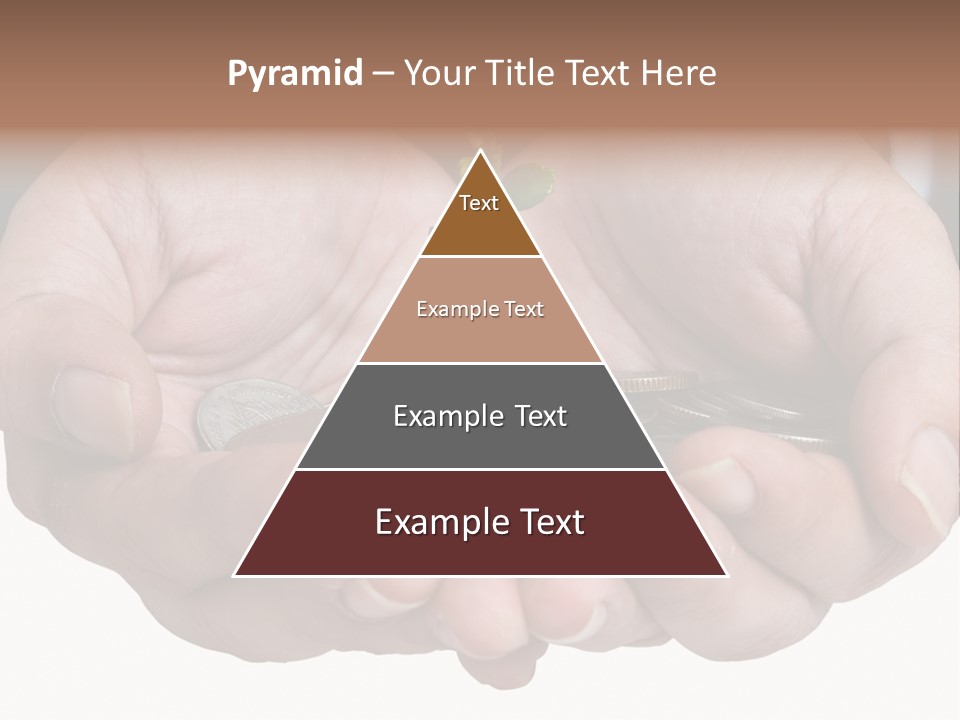 Pyramid – Your Title Text Here

Text

Example Text

Example Text

Example Text